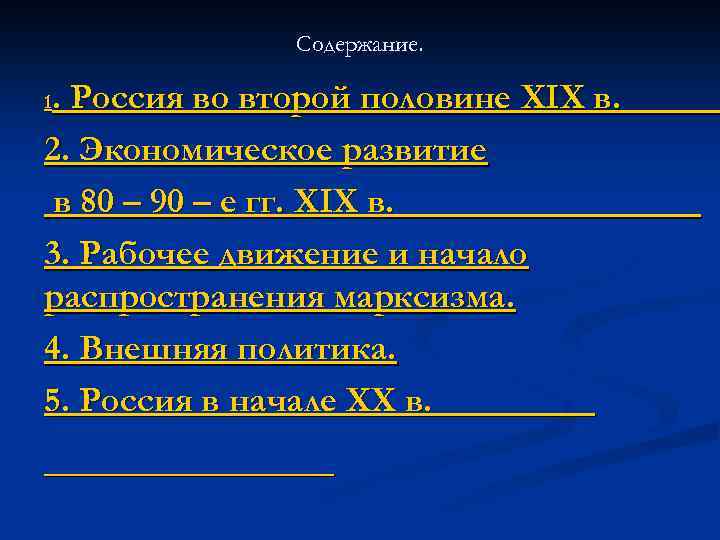 Содержание.

1. Россия во второй половине XIX в.

2. Экономическое развитие в 80 – 90 – е гг. XIX в.

3. Рабочее движение и начало распространения марксизма.

4. Внешняя политика.

5. Россия в начале XX в.